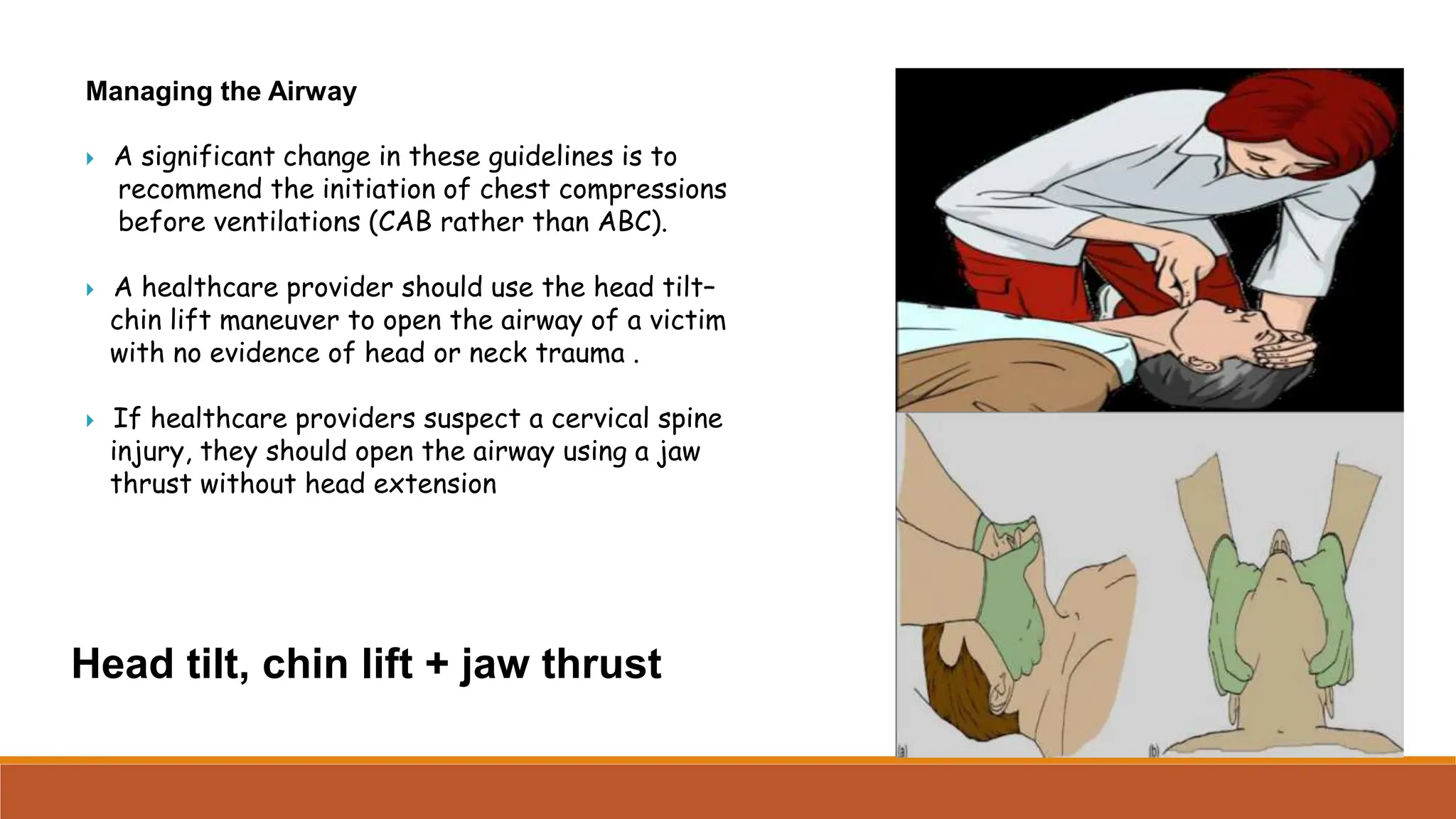 Managing the Airway

A significant change in these guidelines is to recommend the initiation of chest compressions before ventilations (CAB rather than ABC).

A healthcare provider should use the head tilt–chin lift maneuver to open the airway of a victim with no evidence of head or neck trauma .

If healthcare providers suspect a cervical spine injury, they should open the airway using a jaw thrust without head extension

Head tilt, chin lift + jaw thrust

(a)

(b)